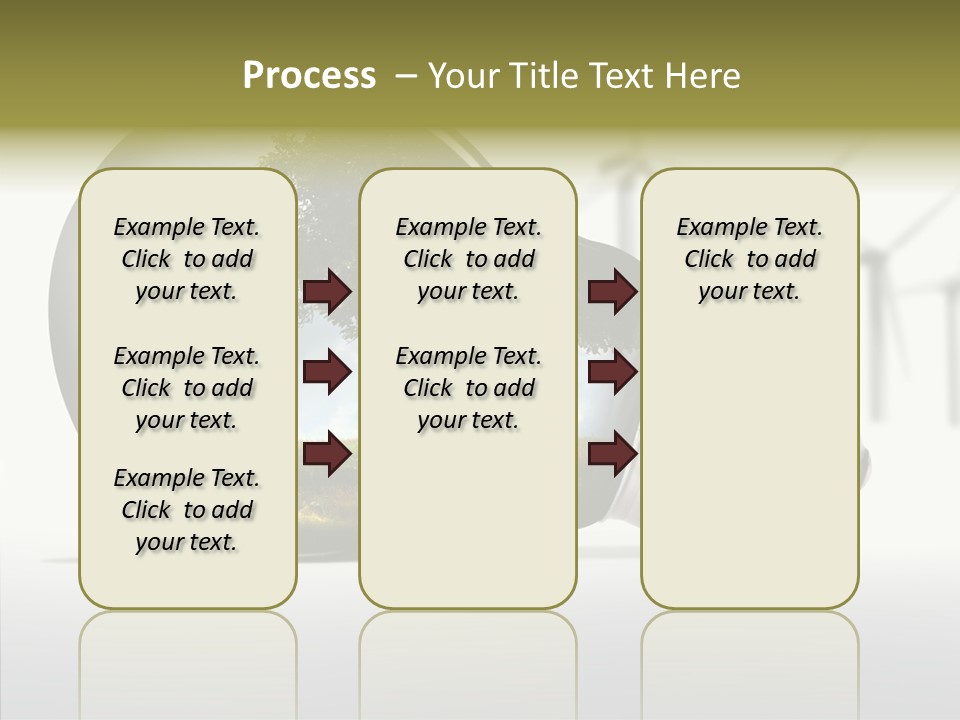 Process – Your Title Text Here

Example Text. Click to add your text.

Example Text. Click to add your text.

Example Text. Click to add your text.

Example Text. Click to add your text.

Example Text. Click to add your text.

Example Text. Click to add your text.